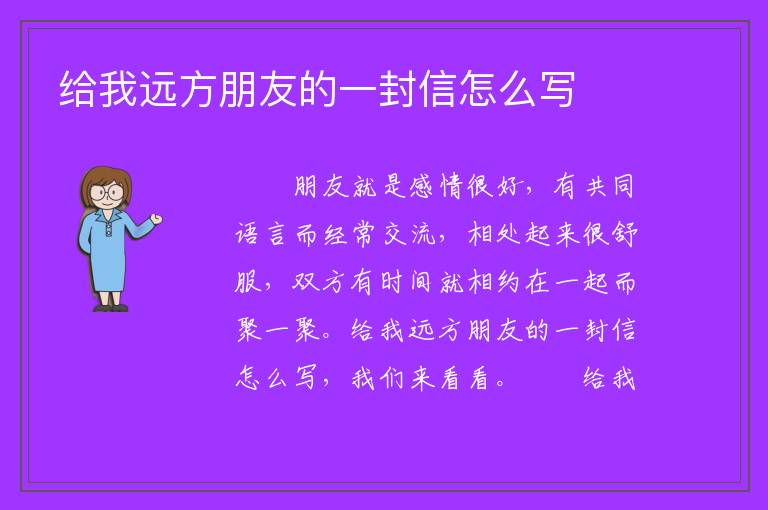 给我远方朋友的一封信怎么写

朋友就是感情很好，有共同语言而经常交流，相处起来很舒服，双方有时间就相约在一起而聚一聚。给我远方朋友的一封信怎么写，我们来看看。　　给我